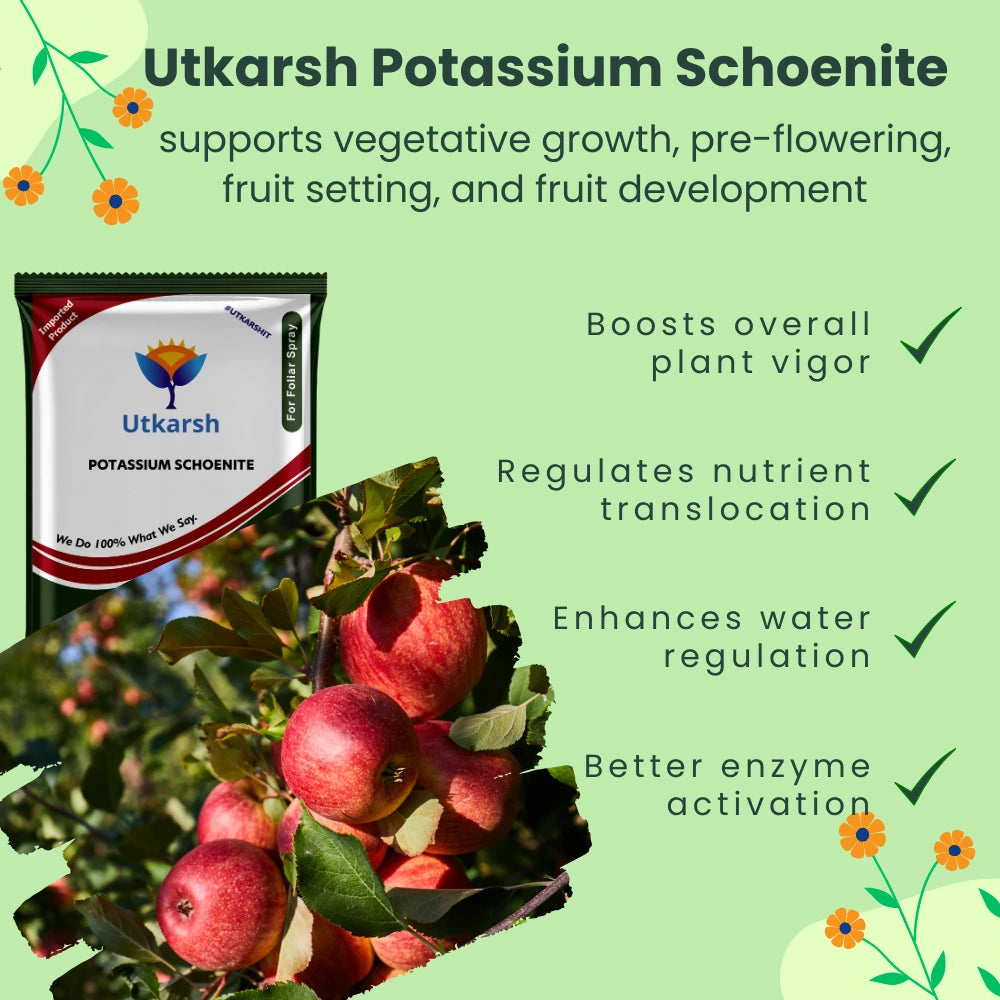 Utkarsh Potassium Schoenite

supports vegetative growth, pre-flowering, fruit setting, and fruit development

Imported Product

#UTKARSHIT

For Foliar Spray

Utkarsh

POTASSIUM SCHOENITE

We Do 100% What We Say.

Boosts overall plant vigor

Regulates nutrient translocation

Enhances water regulation

Better enzyme activation